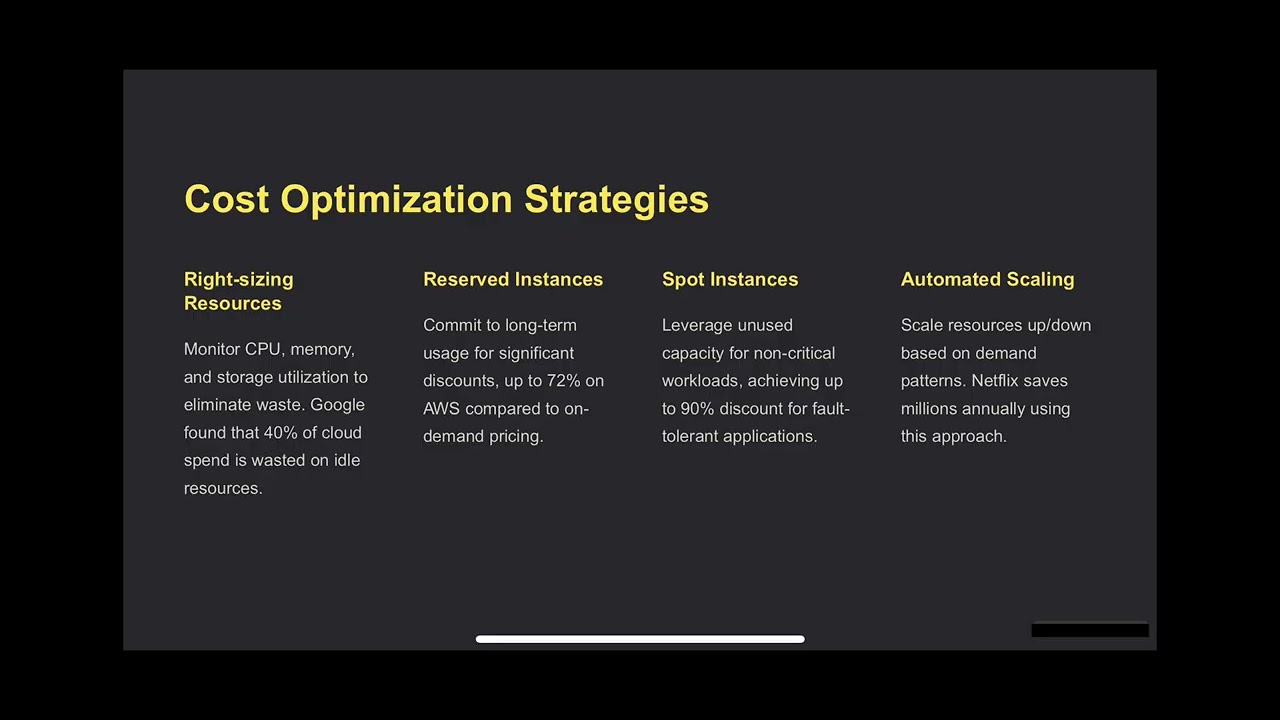 Cost Optimization Strategies

Right-sizing Resources

Monitor CPU, memory, and storage utilization to eliminate waste. Google found that 40% of cloud spend is wasted on idle resources.

Reserved Instances

Commit to long-term usage for significant discounts, up to 72% on AWS compared to on-demand pricing.

Spot Instances

Leverage unused capacity for non-critical workloads, achieving up to 90% discount for fault-tolerant applications.

Automated Scaling

Scale resources up/down based on demand patterns. Netflix saves millions annually using this approach.